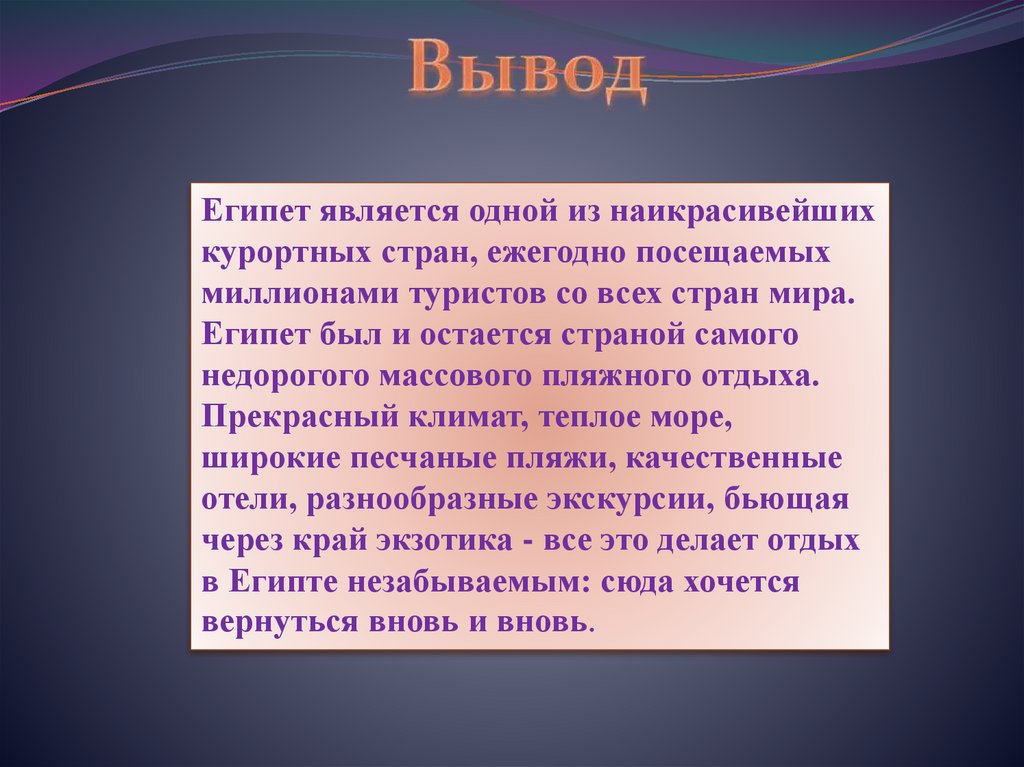 Вывод

Египет является одной из наикрасивейших курортных стран, ежегодно посещаемых миллионами туристов со всех стран мира. Египет был и остается страной самого недорогого массового пляжного отдыха. Прекрасный климат, теплое море, широкие песчаные пляжи, качественные отели, разнообразные экскурсии, бьющая через край экзотика - все это делает отдых в Египте незабываемым: сюда хочется вернуться вновь и вновь.